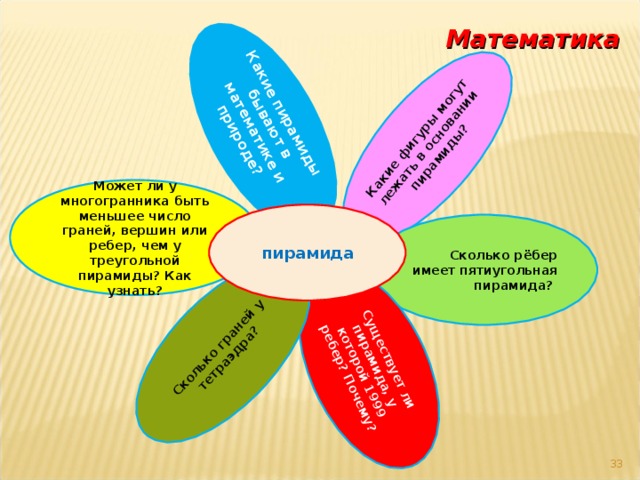 Математика

Какие пирамиды бывают в математике и природе?

Какие фигуры могут лежать в основании пирамиды?

Может ли у многогранника быть меньшее число граней, вершин или ребер, чем у треугольной пирамиды? Как узнать?

пирамида

Сколько рёбер имеет пятиугольная пирамида?

Сколько граней у тетраэдра?

Существует ли пирамида, у которой 1999 ребер? Почему?

33